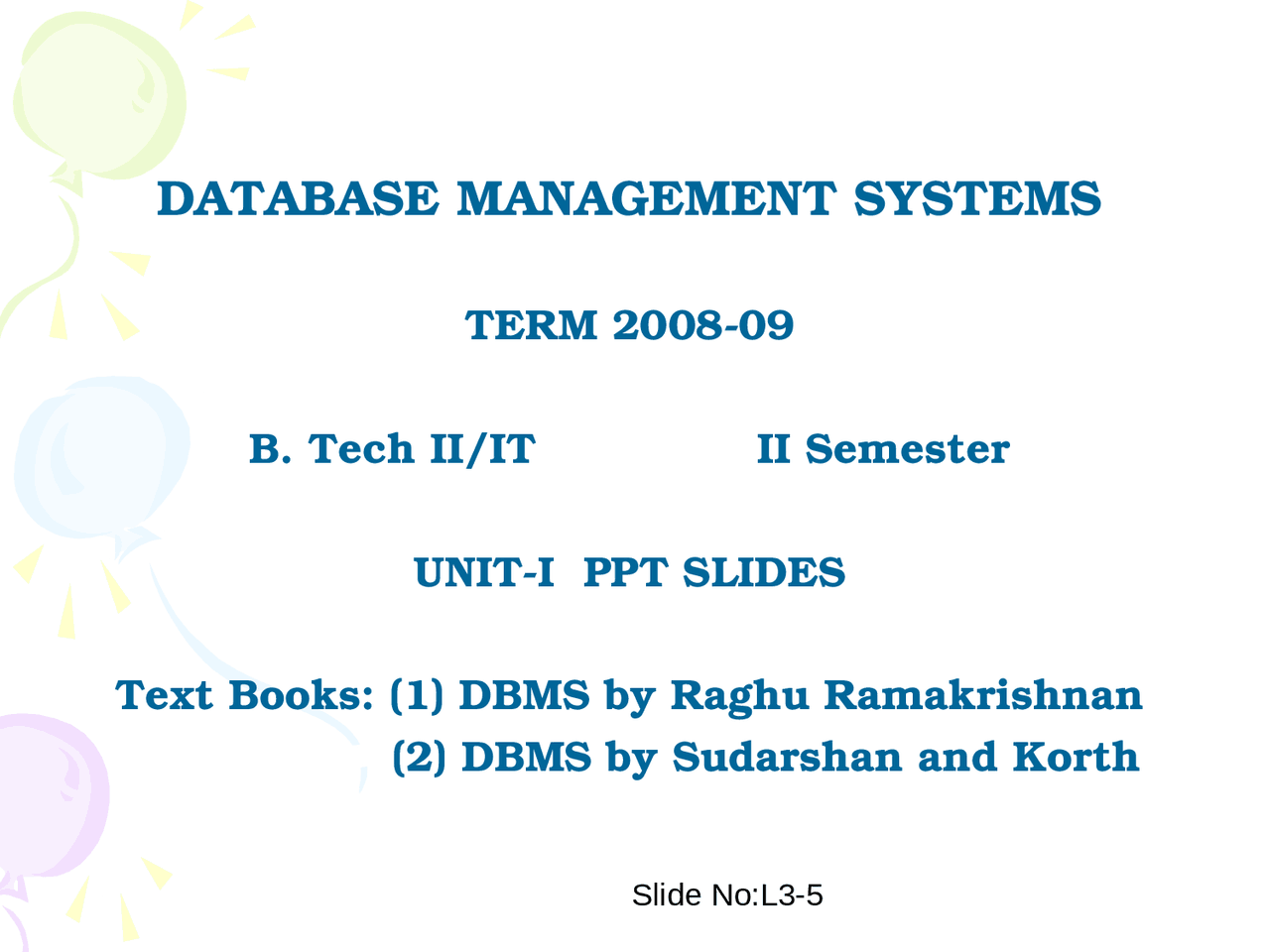 DATABASE MANAGEMENT SYSTEMS

TERM 2008-09

B. Tech II/IT II Semester

UNIT-I PPT SLIDES

Text Books: (1) DBMS by Raghu Ramakrishnan
(2) DBMS by Sudarshan and Korth

Slide No:L3-5